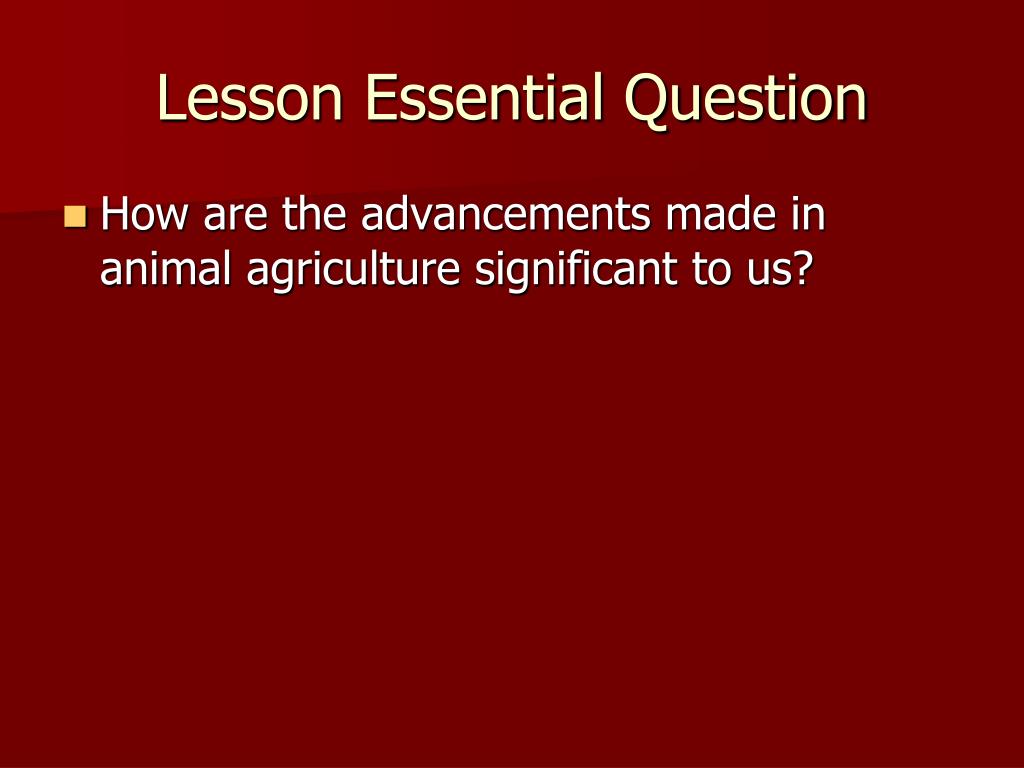 Lesson Essential Question

How are the advancements made in animal agriculture significant to us?